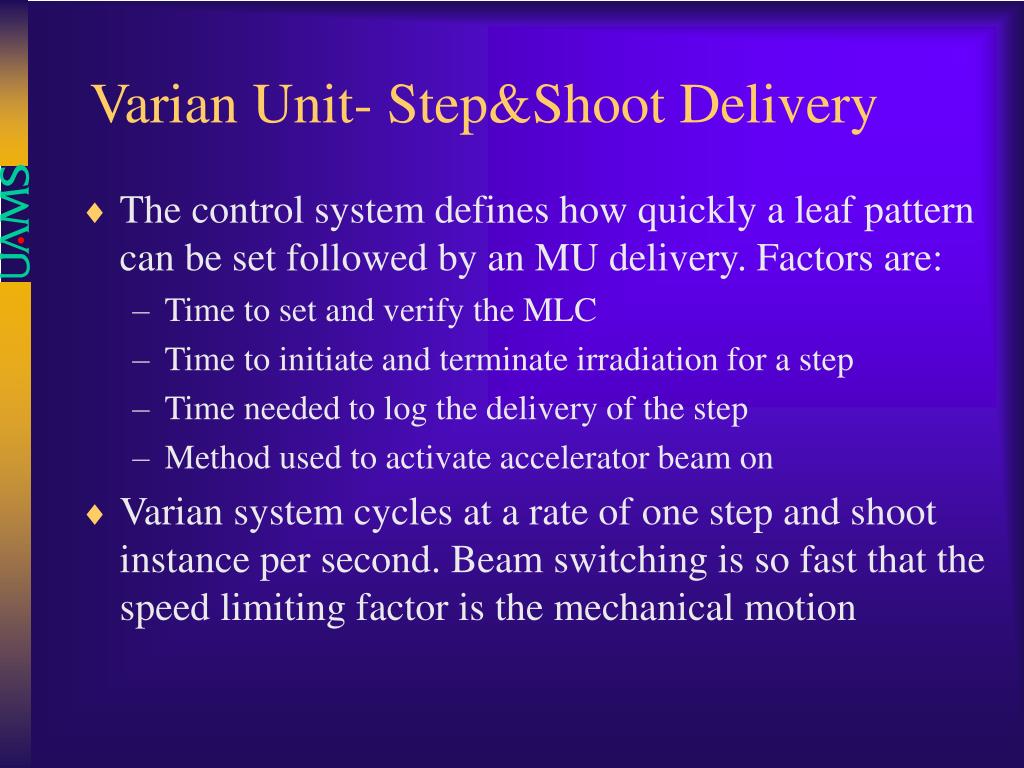 UAMS

Varian Unit- Step&Shoot Delivery

♦ The control system defines how quickly a leaf pattern can be set followed by an MU delivery. Factors are:
– Time to set and verify the MLC
– Time to initiate and terminate irradiation for a step
– Time needed to log the delivery of the step
– Method used to activate accelerator beam on

♦ Varian system cycles at a rate of one step and shoot instance per second. Beam switching is so fast that the speed limiting factor is the mechanical motion